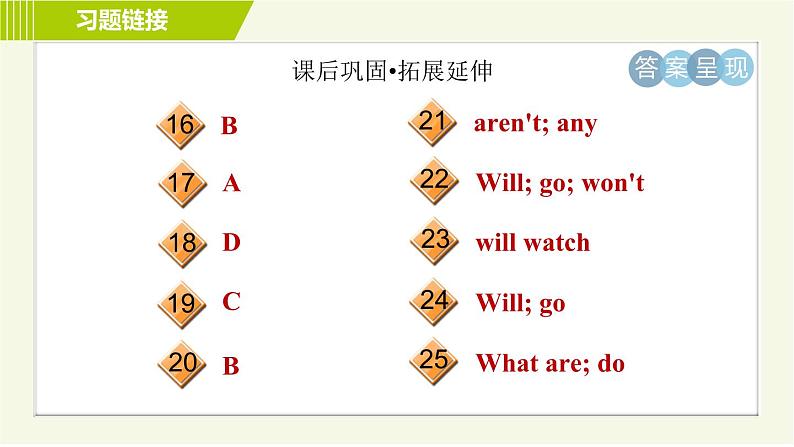 习题链接

课后巩固•拓展延伸

答案呈现

16 B

17 A

18 D

19 C

20 B

21 aren't; any

22 Will; go; won't

23 will watch

24 Will; go

25 What are; do